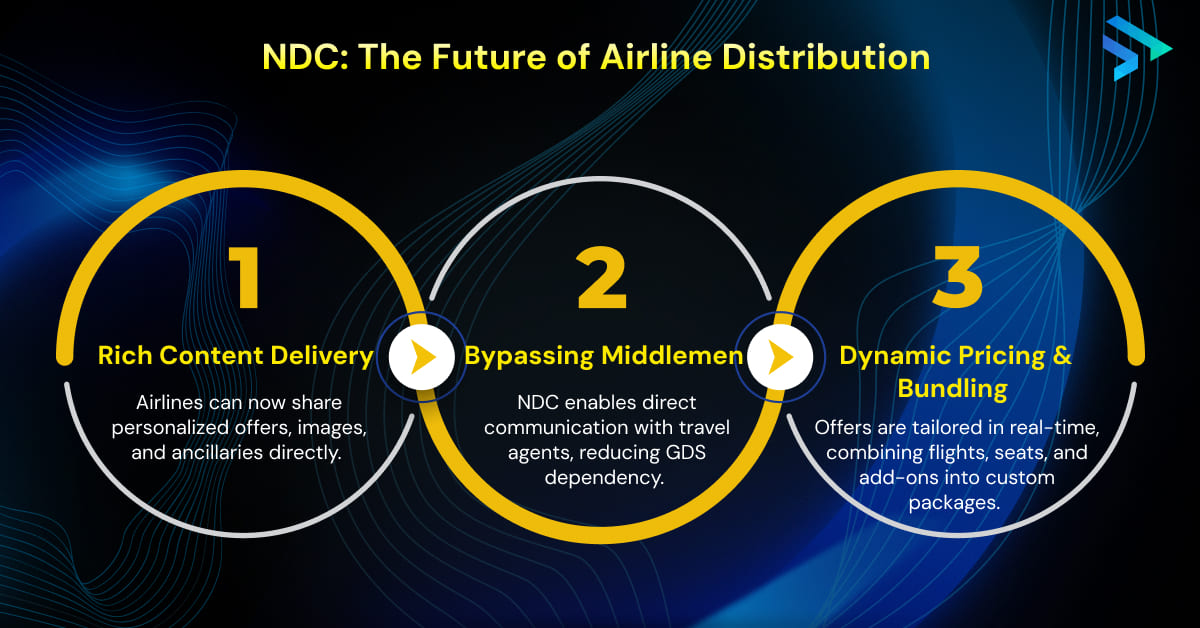 NDC: The Future of Airline Distribution

1

Rich Content Delivery

Airlines can now share personalized offers, images, and ancillaries directly.

2

Bypassing Middlemen

NDC enables direct communication with travel agents, reducing GDS dependency.

3

Dynamic Pricing & Bundling

Offers are tailored in real-time, combining flights, seats, and add-ons into custom packages.